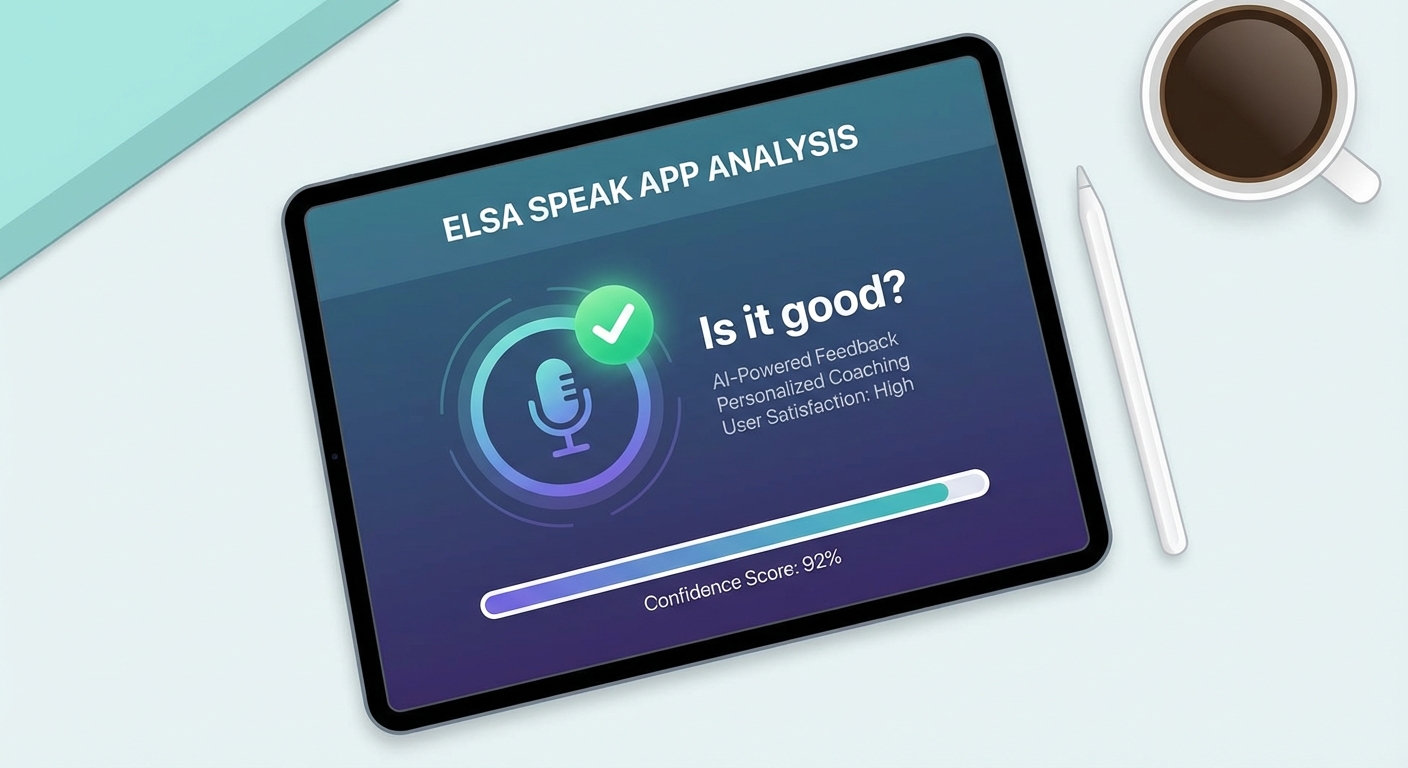 ELSA SPEAK APP ANALYSIS

Is it good?

AI-Powered Feedback
Personalized Coaching
User Satisfaction: High

Confidence Score: 92%